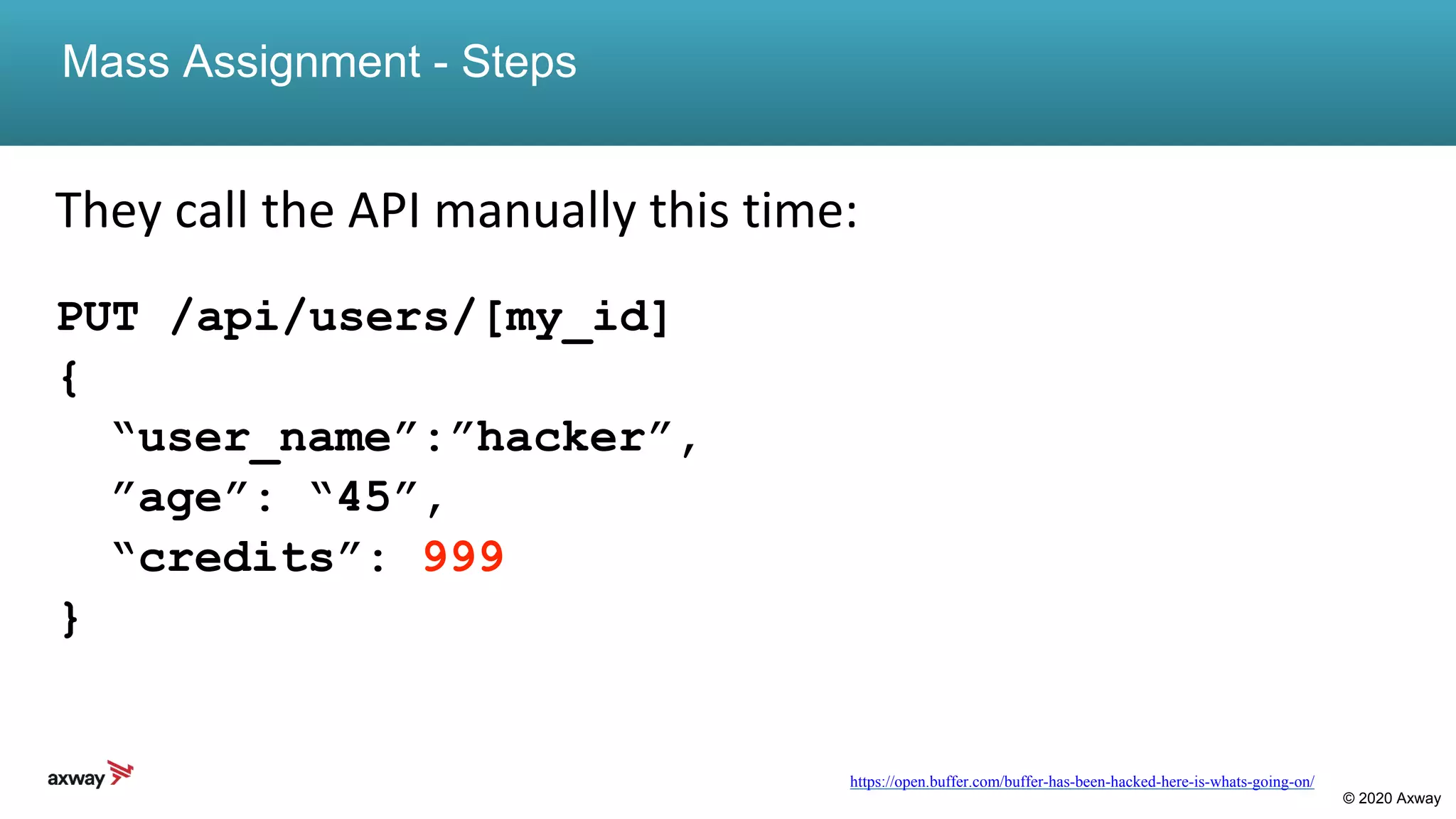 Mass Assignment - Steps

They call the API manually this time:

PUT /api/users/[my_id]
{
“user_name”:”hacker”,
”age”: “45”,
“credits”: 999
}

axway

https://open.buffer.com/buffer-has-been-hacked-here-is-whats-going-on/

© 2020 Axway